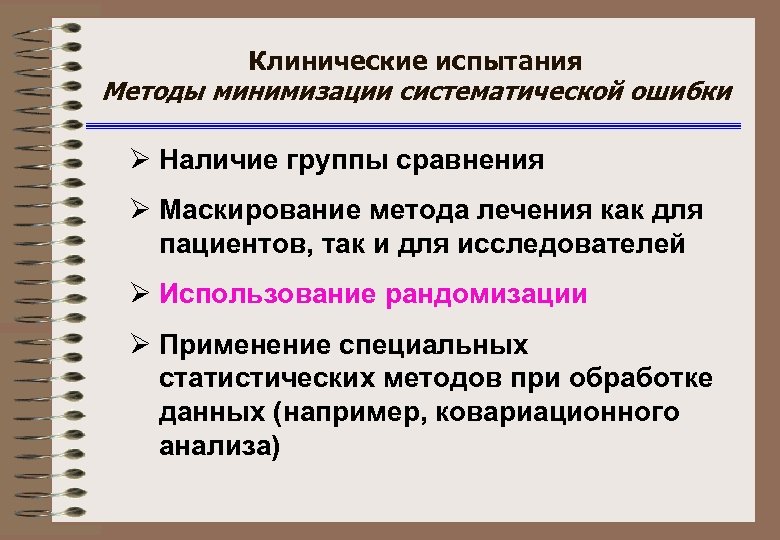 Клинические испытания
Методы минимизации систематической ошибки

➢ Наличие группы сравнения

➢ Маскирование метода лечения как для пациентов, так и для исследователей

➢ Использование рандомизации

➢ Применение специальных статистических методов при обработке данных (например, ковариационного анализа)